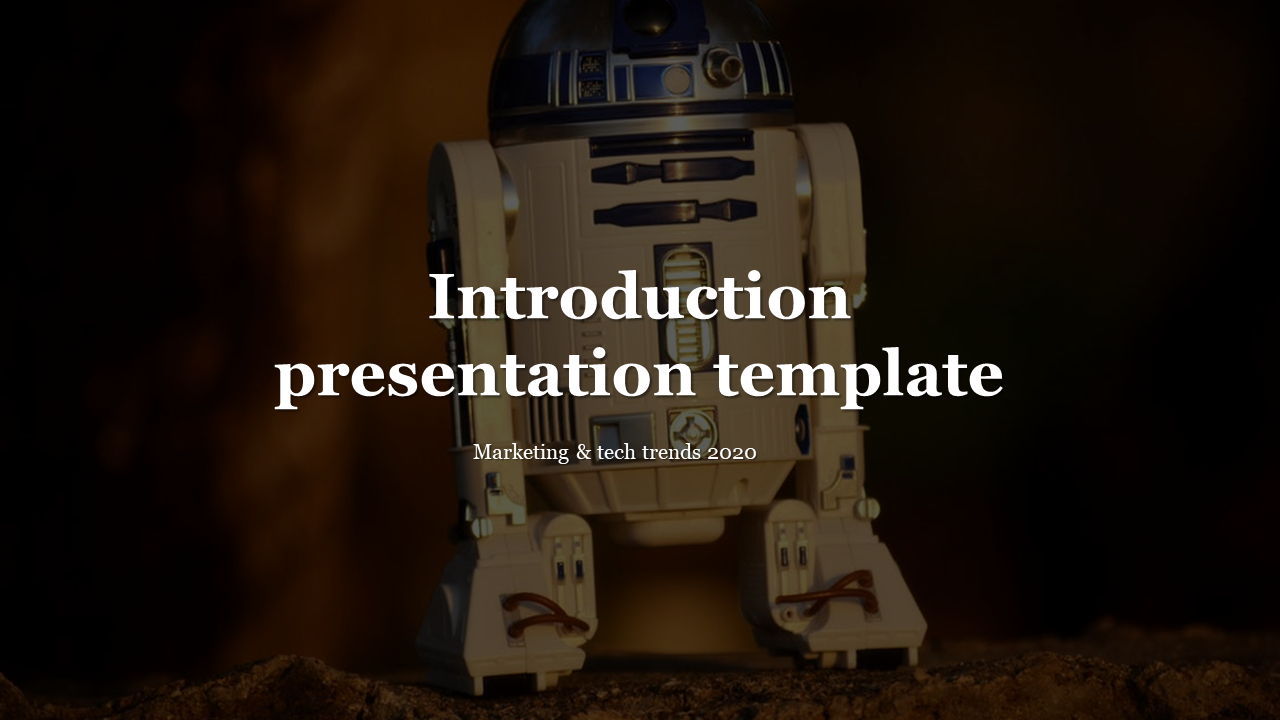 Introduction presentation template

Marketing & tech trends 2020